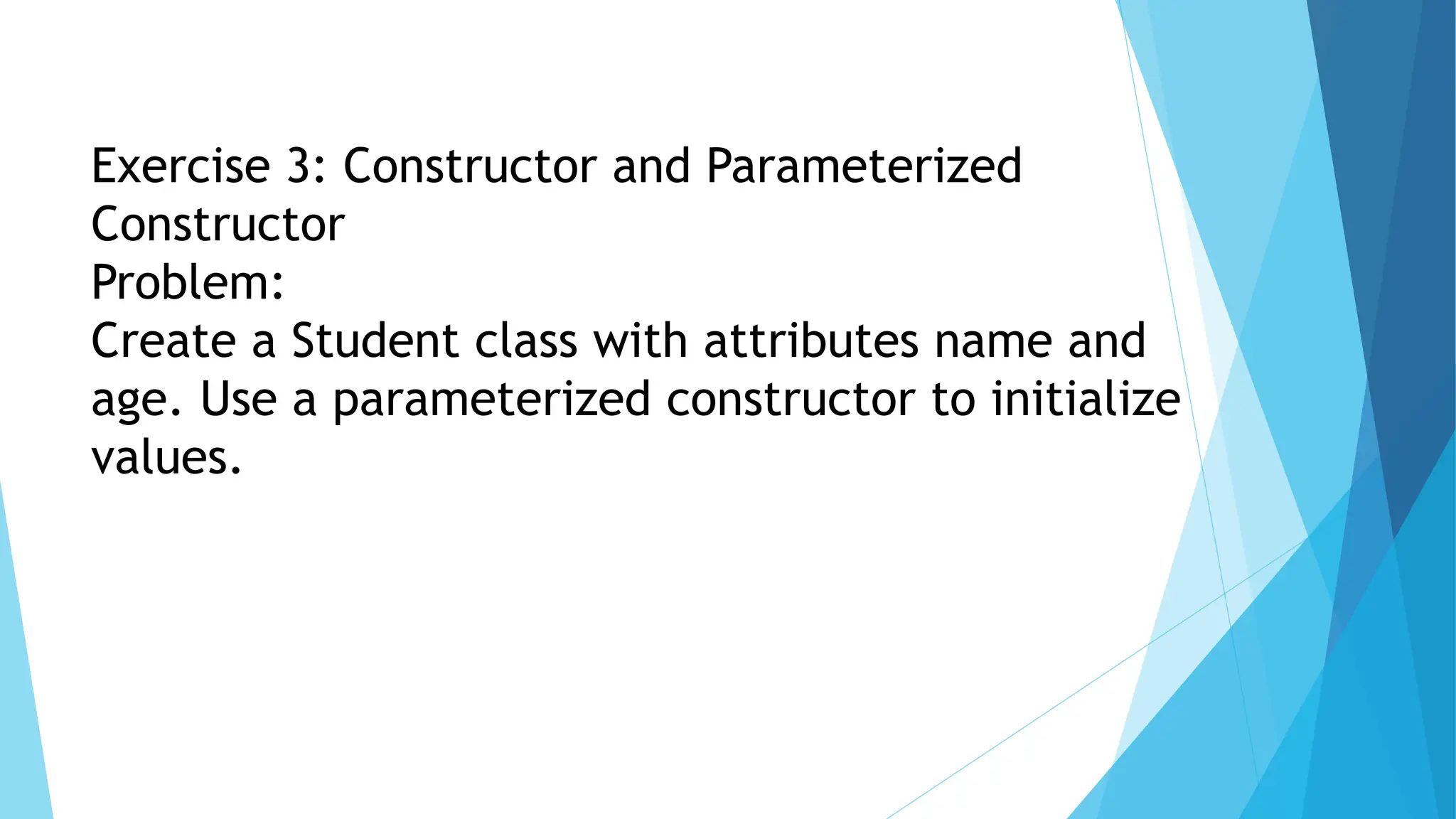 Exercise 3: Constructor and Parameterized Constructor
Problem:
Create a Student class with attributes name and age. Use a parameterized constructor to initialize values.